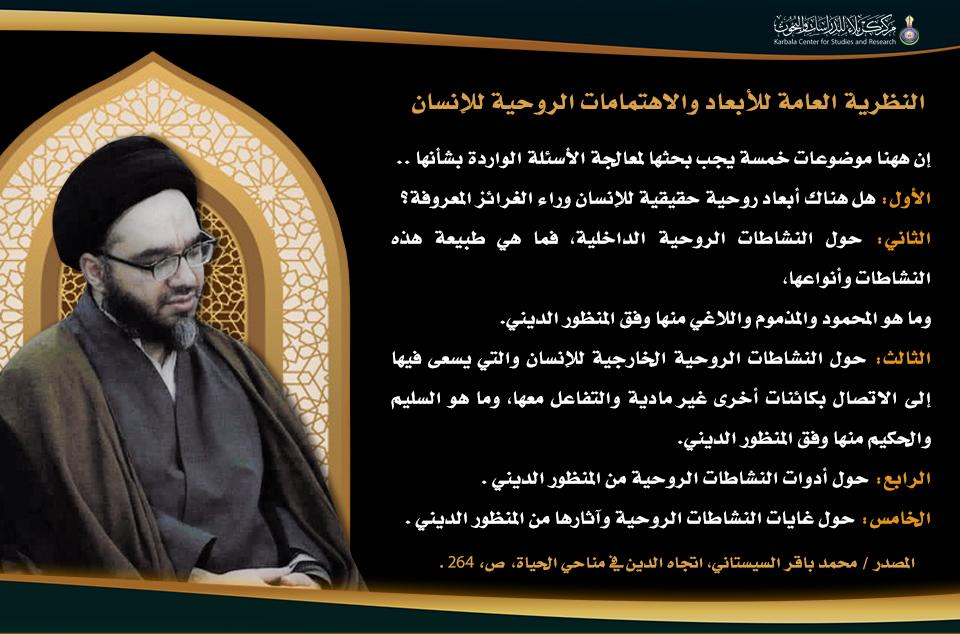 مركز كربلاء للدراسات والبحوث
Karbala Center for Studies and Research

النظرية العامة للأبعاد والاهتمامات الروحية للإنسان

إن ههنا موضوعات خمسة يجب بحثها لمعالجة الأسئلة الواردة بشأنها ..

الأول: هل هناك أبعاد روحية حقيقية للإنسان وراء الغرائز المعروفة؟

الثاني: حول النشاطات الروحية الداخلية، فما هي طبيعة هذه النشاطات وأنواعها،
وما هو المحمود والمذموم واللاغي منها وفق المنظور الديني.

الثالث: حول النشاطات الروحية الخارجية للإنسان والتي يسعى فيها إلى الاتصال بكائنات أخرى غير مادية والتفاعل معها، وما هو السليم والحكيم منها وفق المنظور الديني.

الرابع: حول أدوات النشاطات الروحية من المنظور الديني .

الخامس: حول غايات النشاطات الروحية وآثارها من المنظور الديني .

المصدر / محمد باقر السيستاني، اتجاه الدين في مناحي الحياة، ص، 264 .